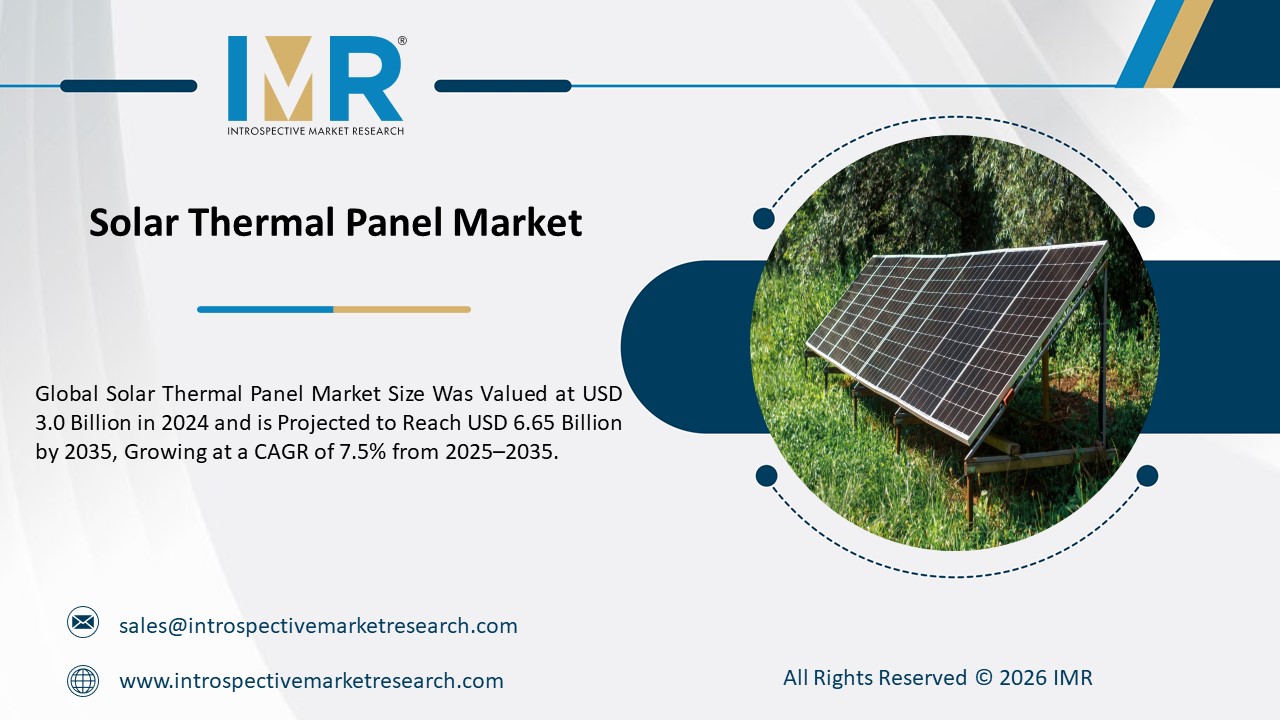 IMR®
INTROSPECTIVE MARKET RESEARCH

Solar Thermal Panel Market

Global Solar Thermal Panel Market Size Was Valued at USD 3.0 Billion in 2024 and is Projected to Reach USD 6.65 Billion by 2035, Growing at a CAGR of 7.5% from 2025–2035.

sales@introspectivemarketresearch.com

www.introspectivemarketresearch.com

All Rights Reserved © 2026 IMR